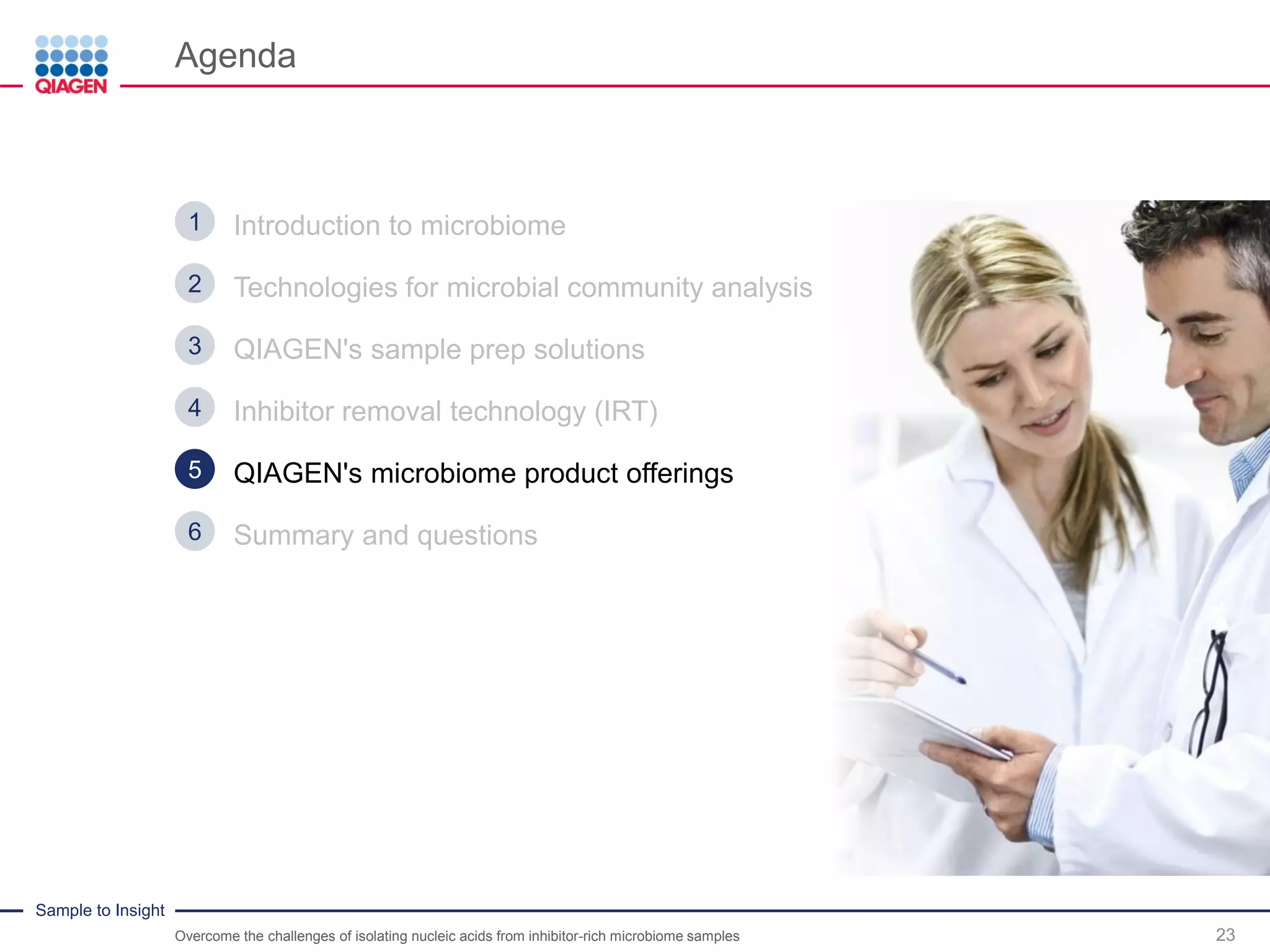 QIAGEN

Agenda

1 Introduction to microbiome

2 Technologies for microbial community analysis

3 QIAGEN's sample prep solutions

4 Inhibitor removal technology (IRT)

5 QIAGEN's microbiome product offerings

6 Summary and questions

Sample to Insight

Overcome the challenges of isolating nucleic acids from inhibitor-rich microbiome samples

23